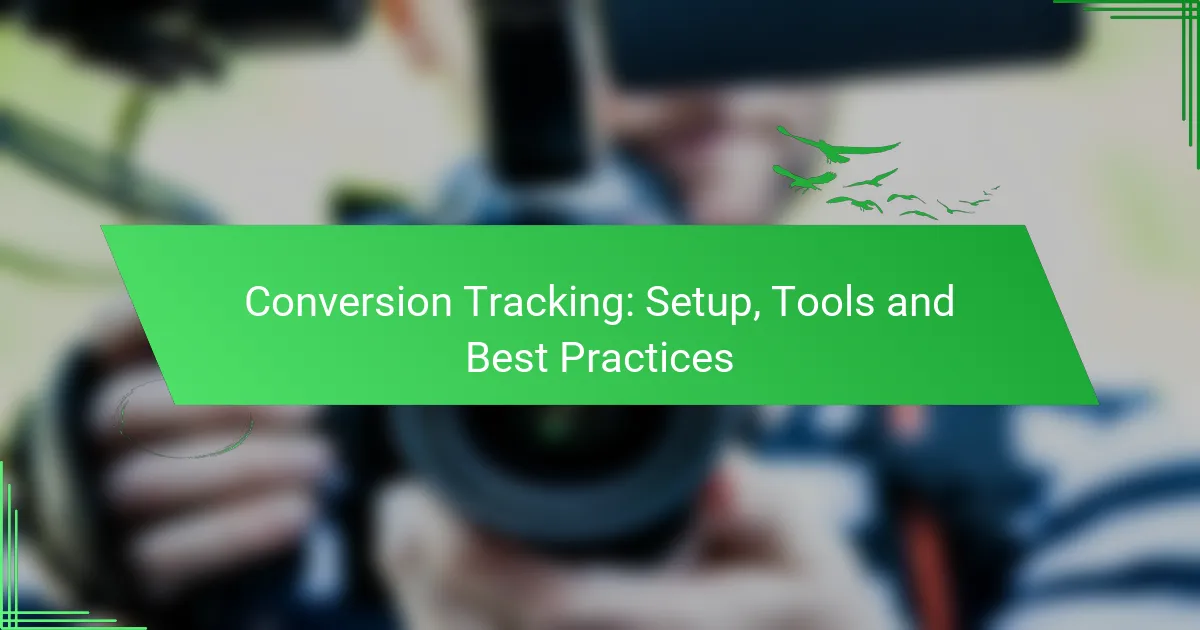 Conversion Tracking: Setup, Tools and Best Practices